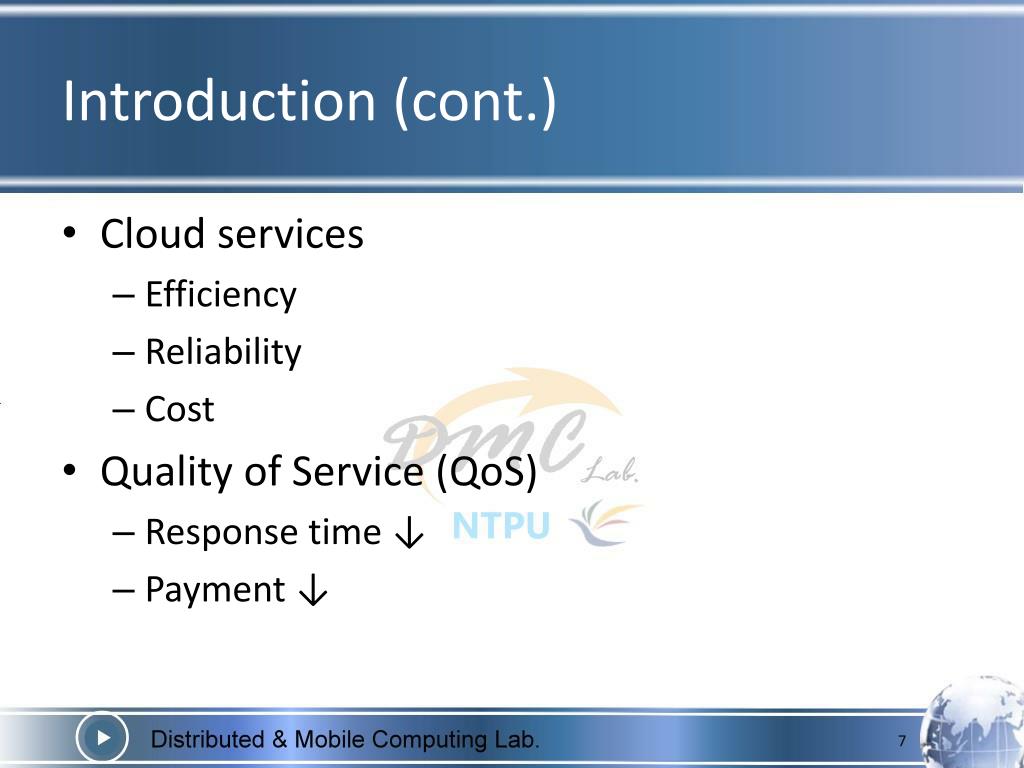 Introduction (cont.)

• Cloud services
  – Efficiency
  – Reliability
  – Cost
• Quality of Service (QoS)
  – Response time ↓
  – Payment ↓

DMC Lab.
NTPU

Distributed & Mobile Computing Lab.
7